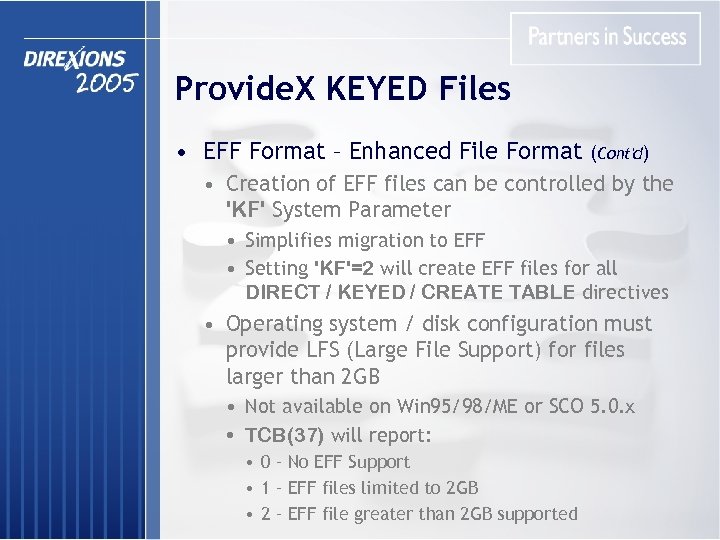 DIREXIONS 2005

Partners in Success

ProvideX KEYED Files

• EFF Format – Enhanced File Format (Cont'd)
  • Creation of EFF files can be controlled by the 'KF' System Parameter
    • Simplifies migration to EFF
    • Setting 'KF'=2 will create EFF files for all DIRECT / KEYED / CREATE TABLE directives
  • Operating system / disk configuration must provide LFS (Large File Support) for files larger than 2GB
    • Not available on Win95/98/ME or SCO 5.0.x
    • TCB(37) will report:
      • 0 – No EFF Support
      • 1 – EFF files limited to 2GB
      • 2 – EFF file greater than 2GB supported